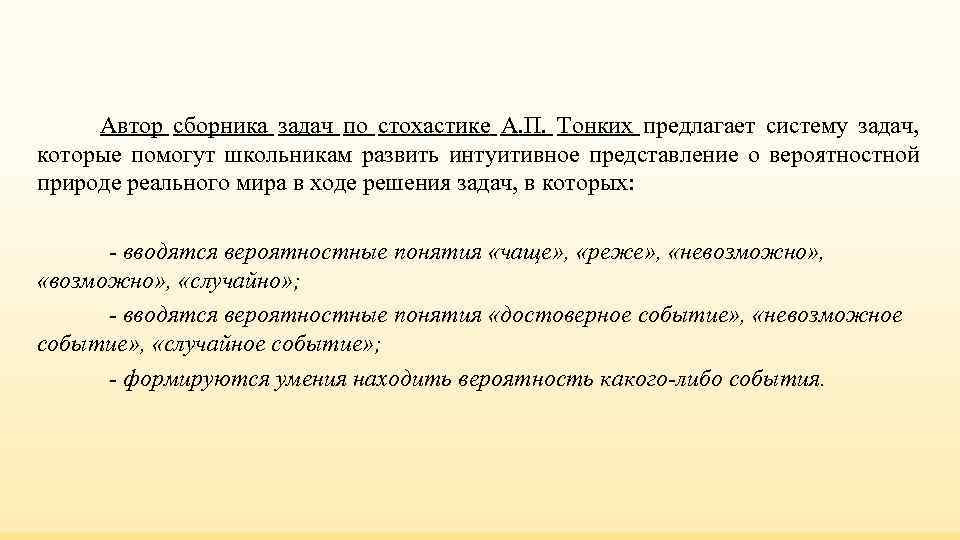 Автор сборника задач по стохастике А.П. Тонких предлагает систему задач, которые помогут школьникам развить интуитивное представление о вероятностной природе реального мира в ходе решения задач, в которых:

- вводятся вероятностные понятия «чаще», «реже», «невозможно», «возможно», «случайно»;

- вводятся вероятностные понятия «достоверное событие», «невозможное событие», «случайное событие»;

- формируются умения находить вероятность какого-либо события.